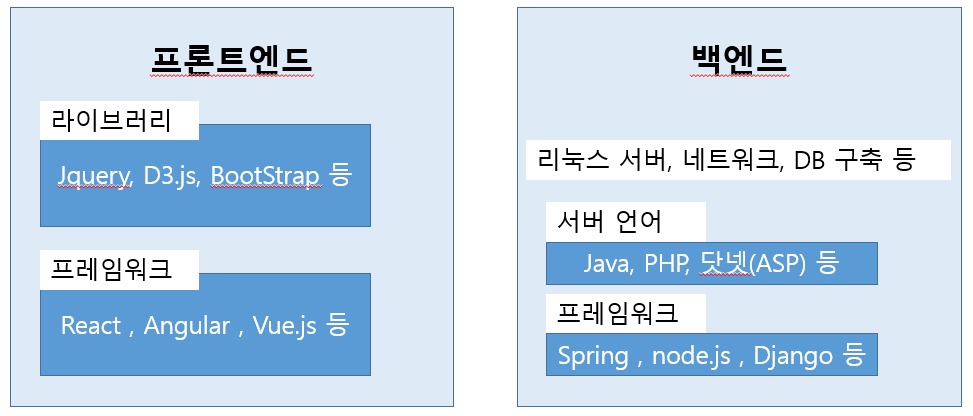 프론트엔드

라이브러리

Jquery, D3.js, BootStrap 등

프레임워크

React , Angular , Vue.js 등

백엔드

리눅스 서버, 네트워크, DB 구축 등

서버 언어

Java, PHP, 닷넷(ASP) 등

프레임워크

Spring , node.js , Django 등